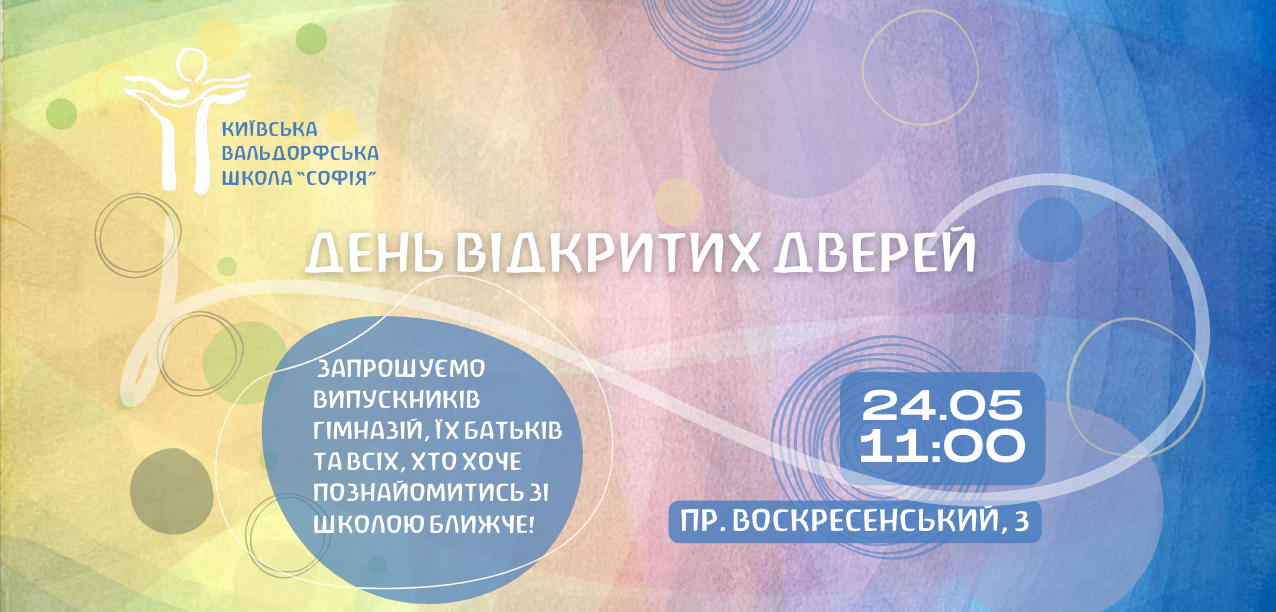 КИЇВСЬКА ВАЛЬДОРФСЬКА ШКОЛА "СОФІЯ"

ДЕНЬ ВІДКРИТИХ ДВЕРЕЙ

ЗАПРОШУЄМО ВИПУСКНИКІВ ГІМНАЗІЙ, ЇХ БАТЬКІВ ТА ВСІХ, ХТО ХОЧЕ ПОЗНАЙОМИТИСЬ ЗІ ШКОЛОЮ БЛИЖЧЕ!

24.05
11:00

ПР. ВОСКРЕСЕНСЬКИЙ, 3